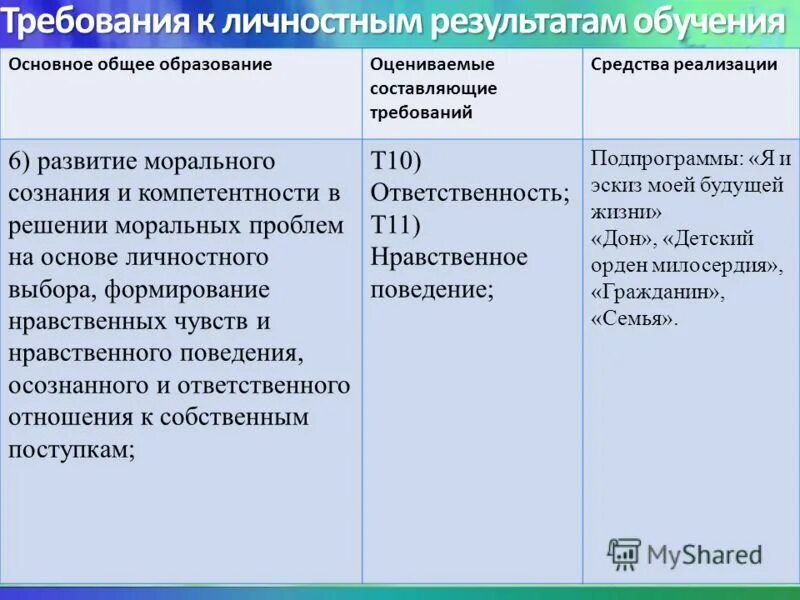 Требования к личностным результатам обучения

| Основное общее образование | Оцениваемые составляющие требований | Средства реализации |
|---|---|---|
| 6) развитие морального сознания и компетентности в решении моральных проблем на основе личностного выбора, формирование нравственных чувств и нравственного поведения, осознанного и ответственного отношения к собственным поступкам; | Т10) Ответственность; Т11) Нравственное поведение; | Подпрограммы: «Я и эскиз моей будущей жизни» «Дон», «Детский орден милосердия», «Гражданин», «Семья». |

MyShared